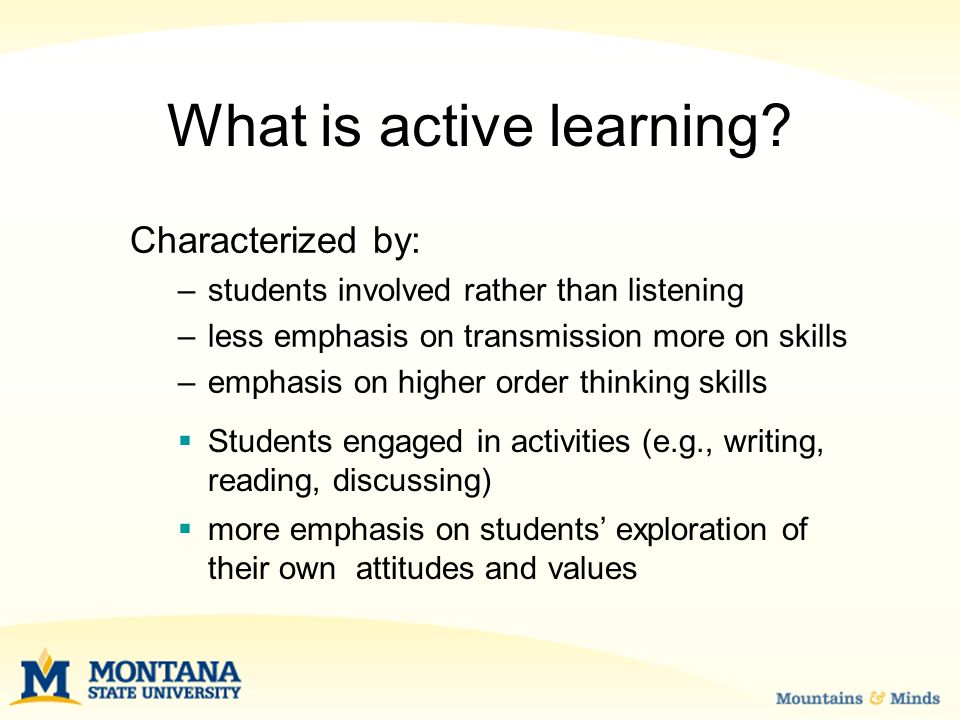 What is active learning?

Characterized by:

– students involved rather than listening
– less emphasis on transmission more on skills
– emphasis on higher order thinking skills

▪ Students engaged in activities (e.g., writing, reading, discussing)
▪ more emphasis on students' exploration of their own attitudes and values

M MONTANA STATE UNIVERSITY

Mountains & Minds